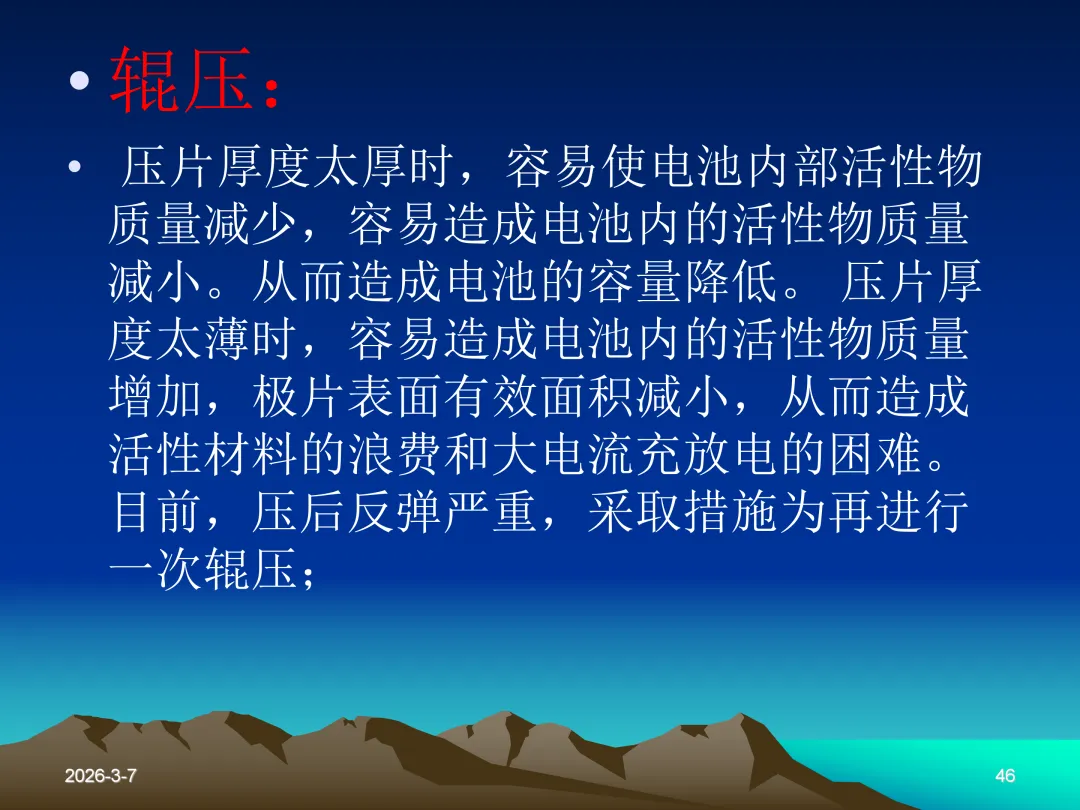 • 辊压：

• 压片厚度太厚时，容易使电池内部活性物质量减少，容易造成电池内的活性物质量减小。从而造成电池的容量降低。 压片厚度太薄时，容易造成电池内的活性物质量增加，极片表面有效面积减小，从而造成活性材料的浪费和大电流充放电的困难。目前，压后反弹严重，采取措施为再进行一次辊压；

2026-3-7

46